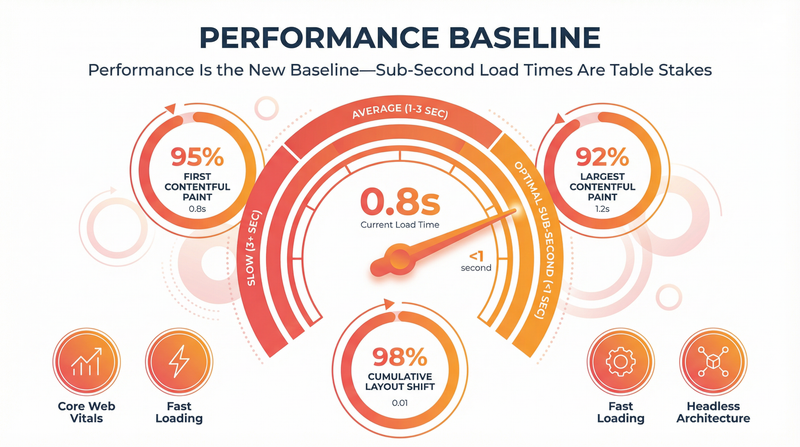 PERFORMANCE BASELINE

Performance Is the New Baseline—Sub-Second Load Times Are Table Stakes

95%
FIRST CONTENTFUL PAINT
0.8s

SLOW (3+ SEC)

AVERAGE (1-3 SEC)

OPTIMAL SUB-SECOND (<1 SEC)

0.8s
Current Load Time

<1
second

92%
LARGEST CONTENTFUL PAINT
1.2s

98%
CUMULATIVE LAYOUT SHIFT
0.01

Core Web Vitals

Fast Loading

Fast Loading

Headless Architecture